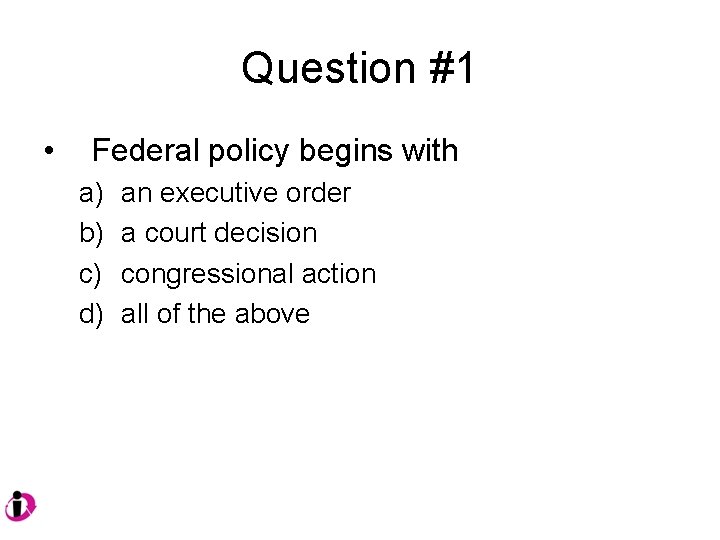 Question #1

• Federal policy begins with
a) an executive order
b) a court decision
c) congressional action
d) all of the above